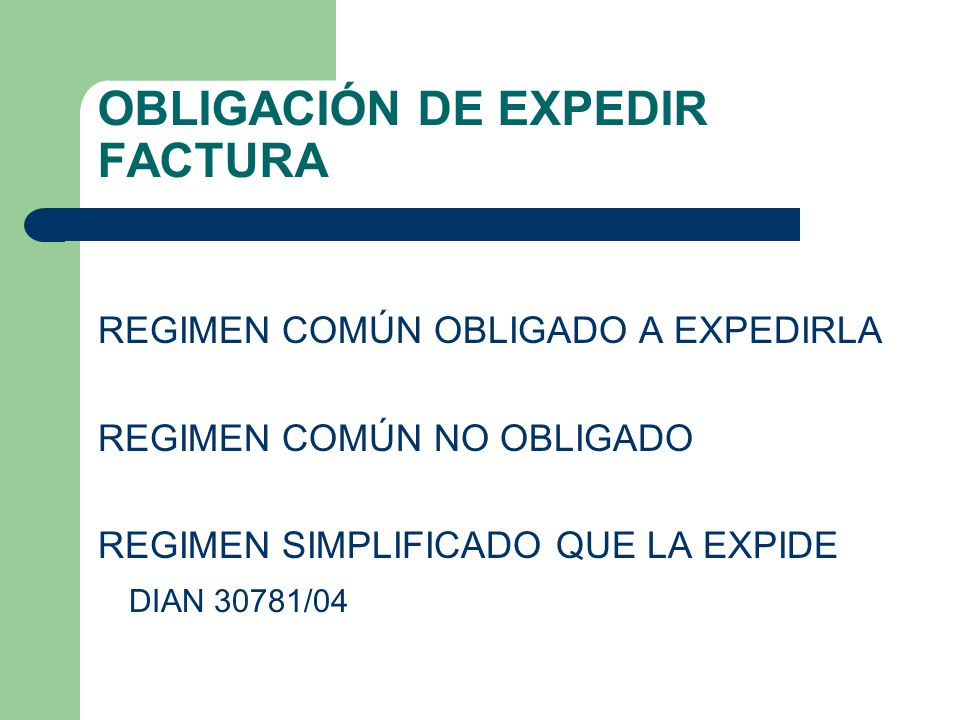 OBLIGACIÓN DE EXPEDIR FACTURA

REGIMEN COMÚN OBLIGADO A EXPEDIRLA

REGIMEN COMÚN NO OBLIGADO

REGIMEN SIMPLIFICADO QUE LA EXPIDE

DIAN 30781/04